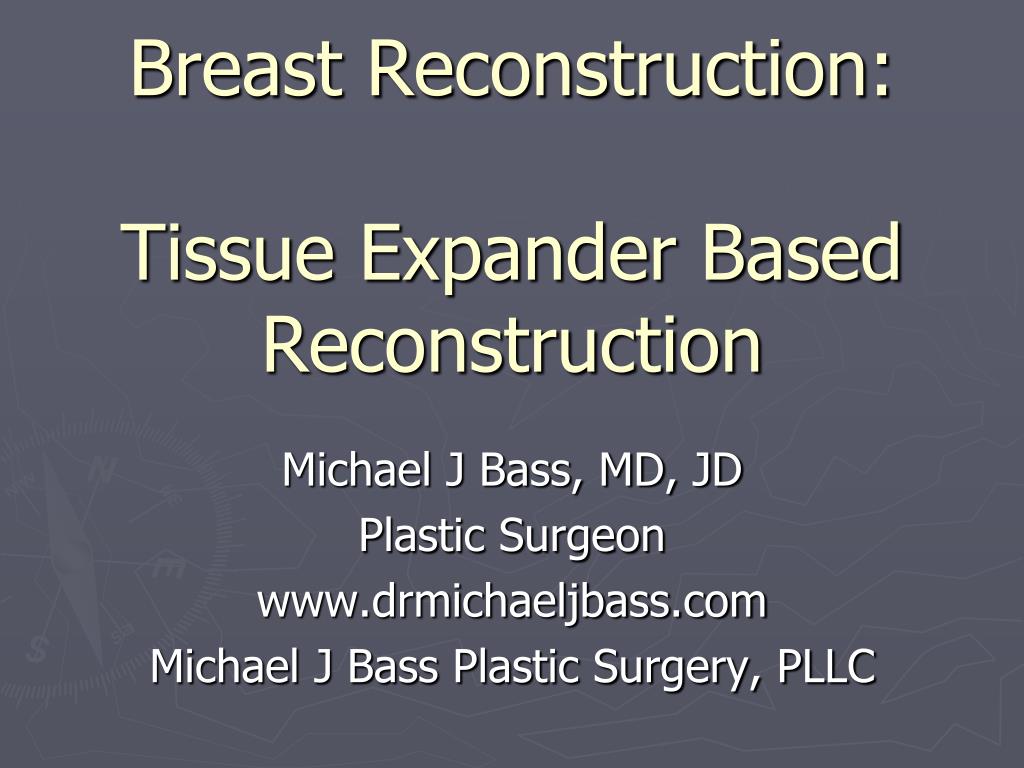 Breast Reconstruction:

Tissue Expander Based Reconstruction

Michael J Bass, MD, JD
Plastic Surgeon
www.drmichaeljbass.com
Michael J Bass Plastic Surgery, PLLC